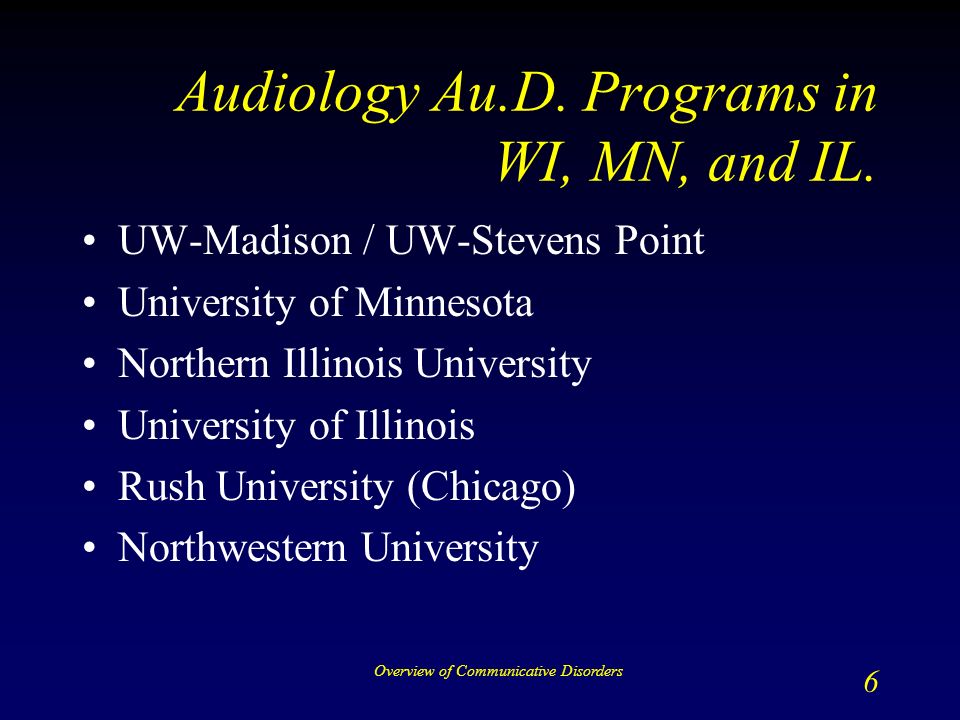 Audiology Au.D. Programs in WI, MN, and IL.

• UW-Madison / UW-Stevens Point
• University of Minnesota
• Northern Illinois University
• University of Illinois
• Rush University (Chicago)
• Northwestern University

Overview of Communicative Disorders

6